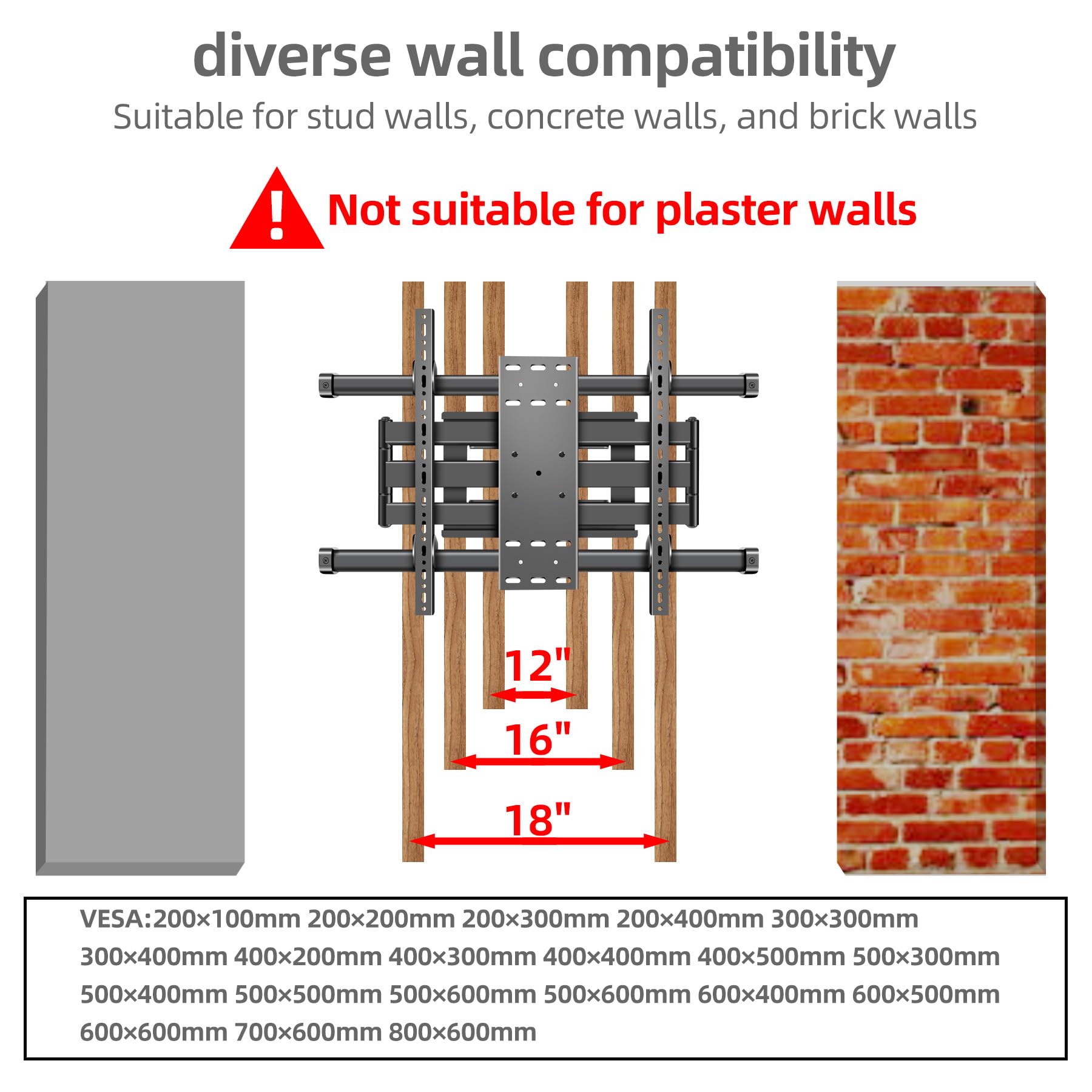 diverse wall compatibility
Suitable for stud walls, concrete walls, and brick walls

Not suitable for plaster walls

12"
16"
18"

VESA:200×100mm 200×200mm 200×300mm 200×400mm 300×300mm 300×400mm 400×200mm 400×300mm 400×400mm 400×500mm 500×300mm 500×400mm 500×500mm 500×600mm 500×600mm 600×400mm 600×500mm 600×600mm 700×600mm 800×600mm